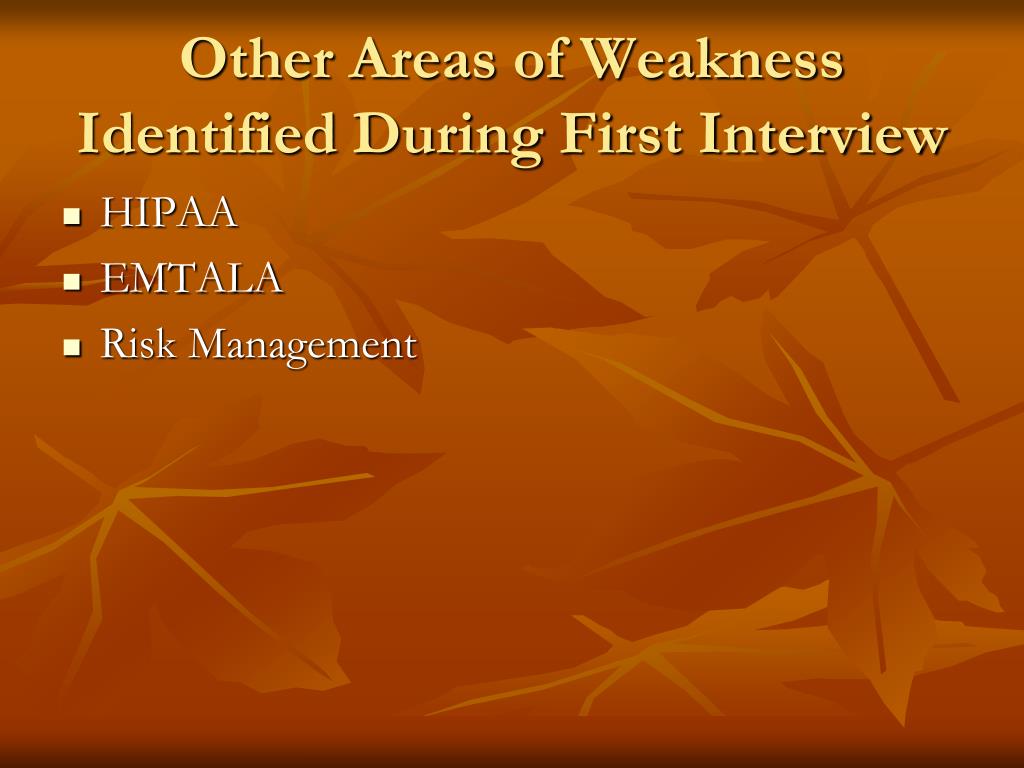 Other Areas of Weakness Identified During First Interview

- HIPAA
- EMTALA
- Risk Management